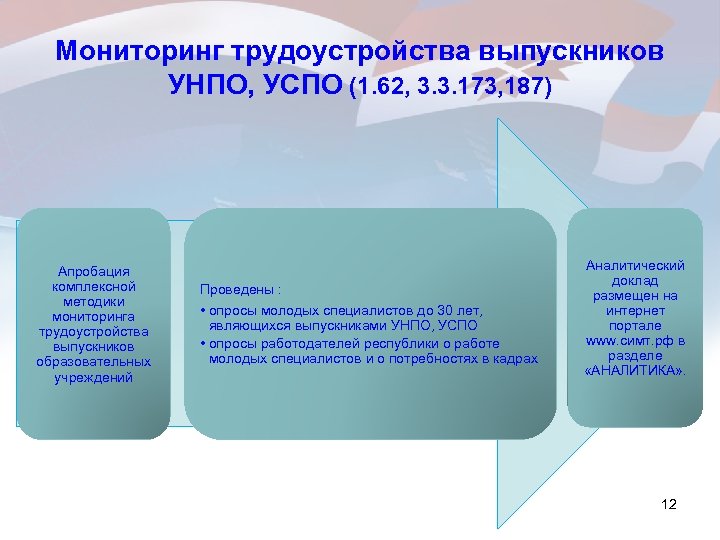 Мониторинг трудоустройства выпускников УНПО, УСПО (1.62, 3.3.173,187)

Апробация комплексной методики мониторинга трудоустройства выпускников образовательных учреждений

Проведены :
• опросы молодых специалистов до 30 лет, являющихся выпускниками УНПО, УСПО
• опросы работодателей республики о работе молодых специалистов и о потребностях в кадрах

Аналитический доклад размещен на интернет портале www.симт.рф в разделе «АНАЛИТИКА».

12